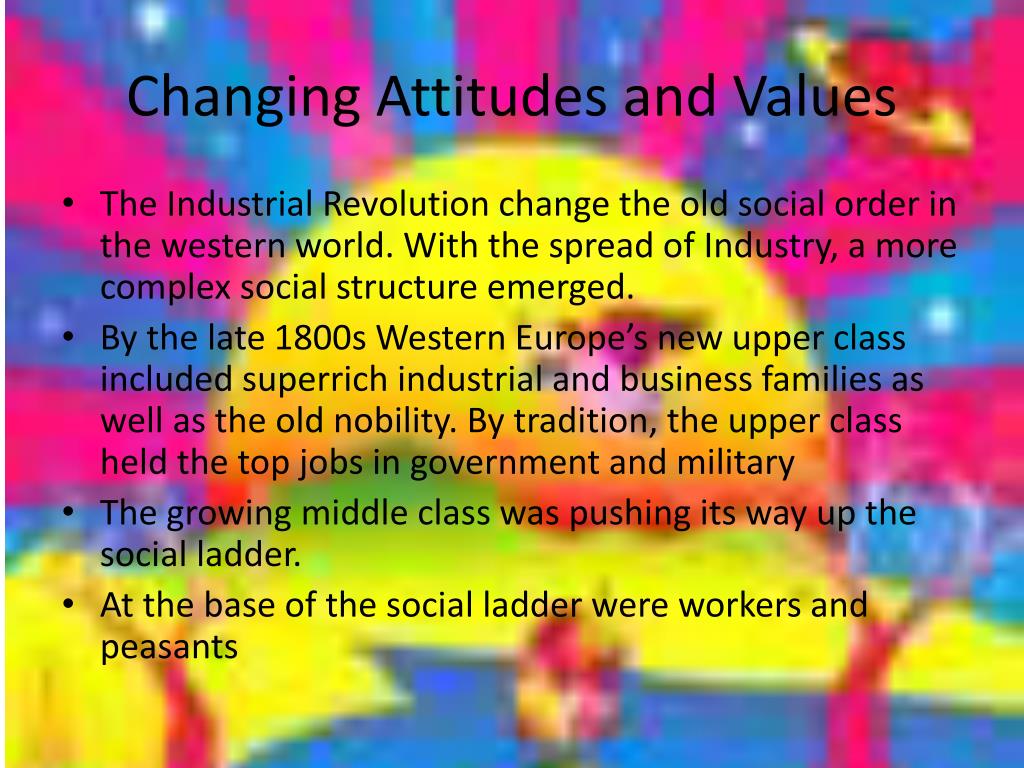 Changing Attitudes and Values

• The Industrial Revolution change the old social order in the western world. With the spread of Industry, a more complex social structure emerged.
• By the late 1800s Western Europe's new upper class included superrich industrial and business families as well as the old nobility. By tradition, the upper class held the top jobs in government and military
• The growing middle class was pushing its way up the social ladder.
• At the base of the social ladder were workers and peasants